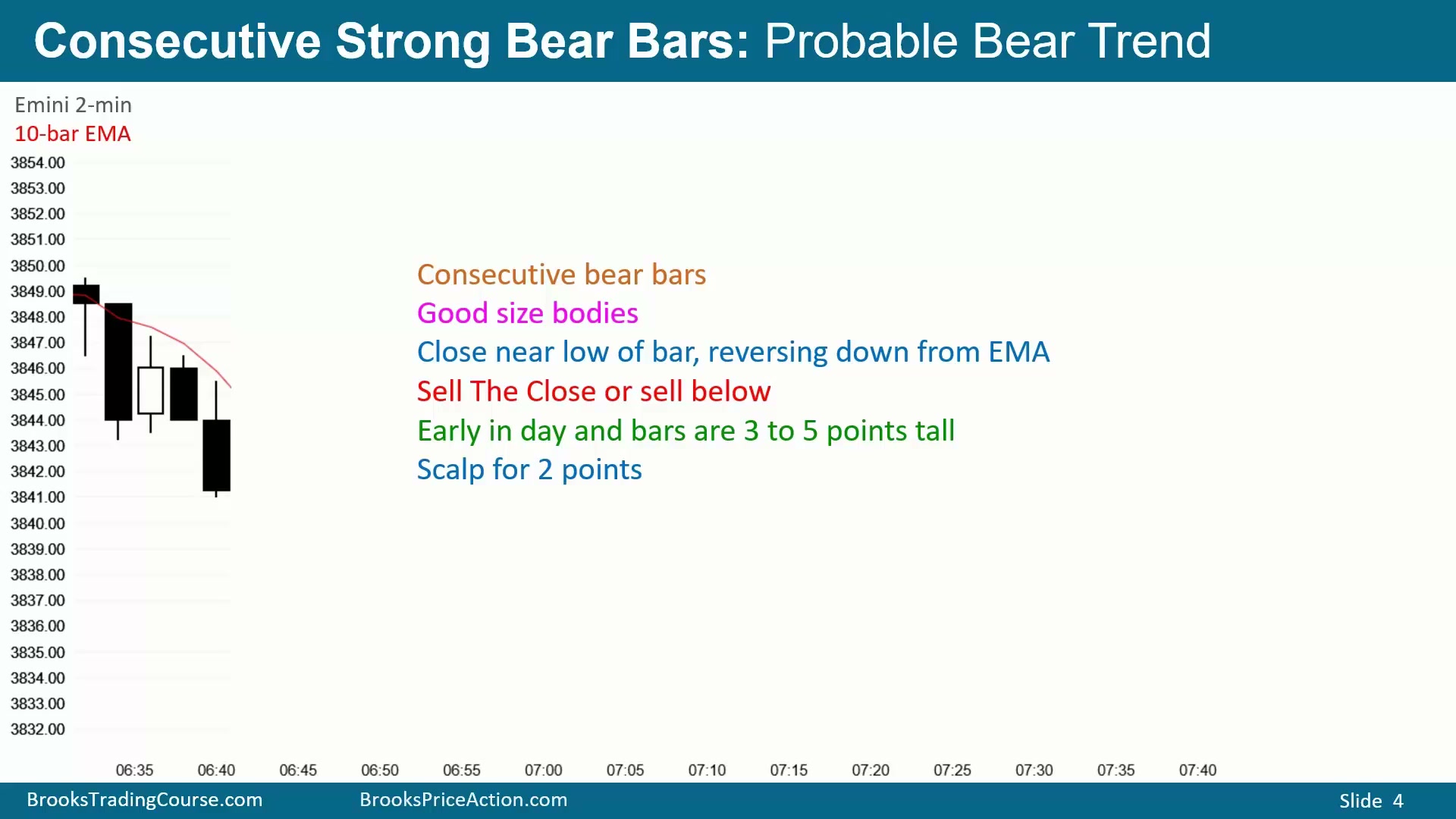 Consecutive Strong Bear Bars: Probable Bear Trend

Emini 2-min
10-bar EMA

3854.00
3853.00
3852.00
3851.00
3850.00
3849.00
3848.00
3847.00
3846.00
3845.00
3844.00
3843.00
3842.00
3841.00
3840.00
3839.00
3838.00
3837.00
3836.00
3835.00
3834.00
3833.00
3832.00

Consecutive bear bars
Good size bodies
Close near low of bar, reversing down from EMA
Sell The Close or sell below
Early in day and bars are 3 to 5 points tall
Scalp for 2 points

06:35 06:40 06:45 06:50 06:55 07:00 07:05 07:10 07:15 07:20 07:25 07:30 07:35 07:40

BrooksTradingCourse.com BrooksPriceAction.com Slide 4